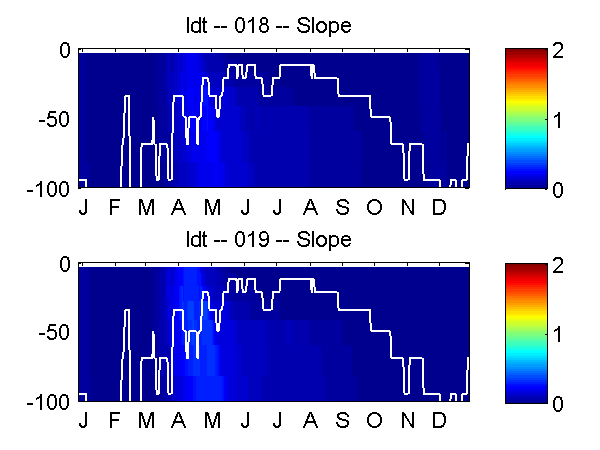 ldt -- 018 -- Slope

0
-50
-100

J F M A M J J A S O N D

2
1
0

ldt -- 019 -- Slope

0
-50
-100

J F M A M J J A S O N D

2
1
0